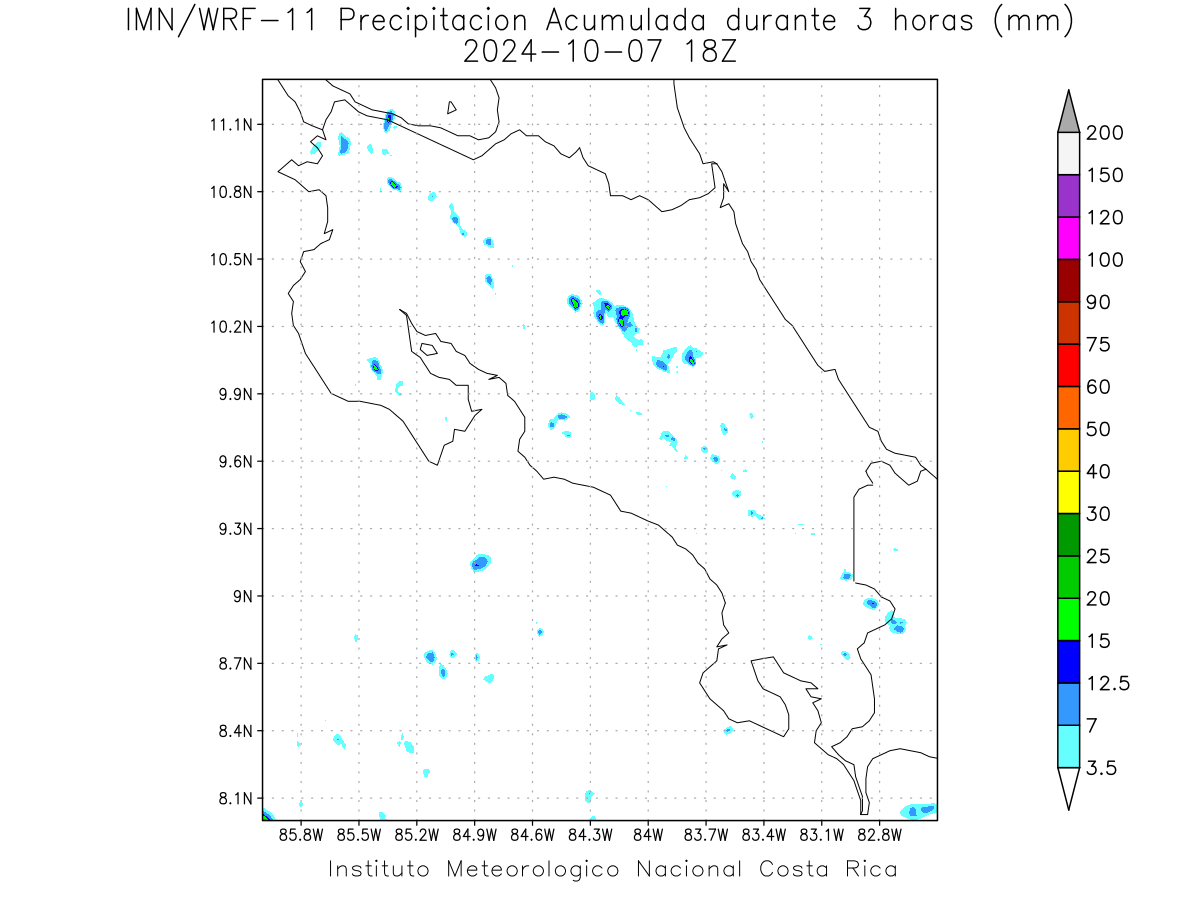 IMN/WRF-11 Precipitacion Acumulada durante 3 horas (mm)
2024-10-07 18Z

11.1N
10.8N
10.5N
10.2N
9.9N
9.6N
9.3N
9N
8.7N
8.4N
8.1N

85.8W 85.5W 85.2W 84.9W 84.6W 84.3W 84W 83.7W 83.4W 83.1W 82.8W

200
150
120
100
90
75
60
50
40
30
25
20
15
12.5
7
3.5

Instituto Meteorologico Nacional Costa Rica